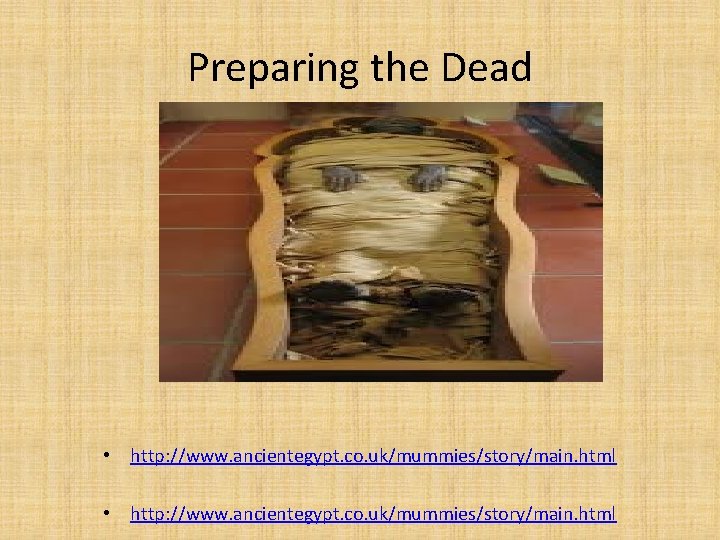 Preparing the Dead

• http://www.ancientegypt.co.uk/mummies/story/main.html

• http://www.ancientegypt.co.uk/mummies/story/main.html